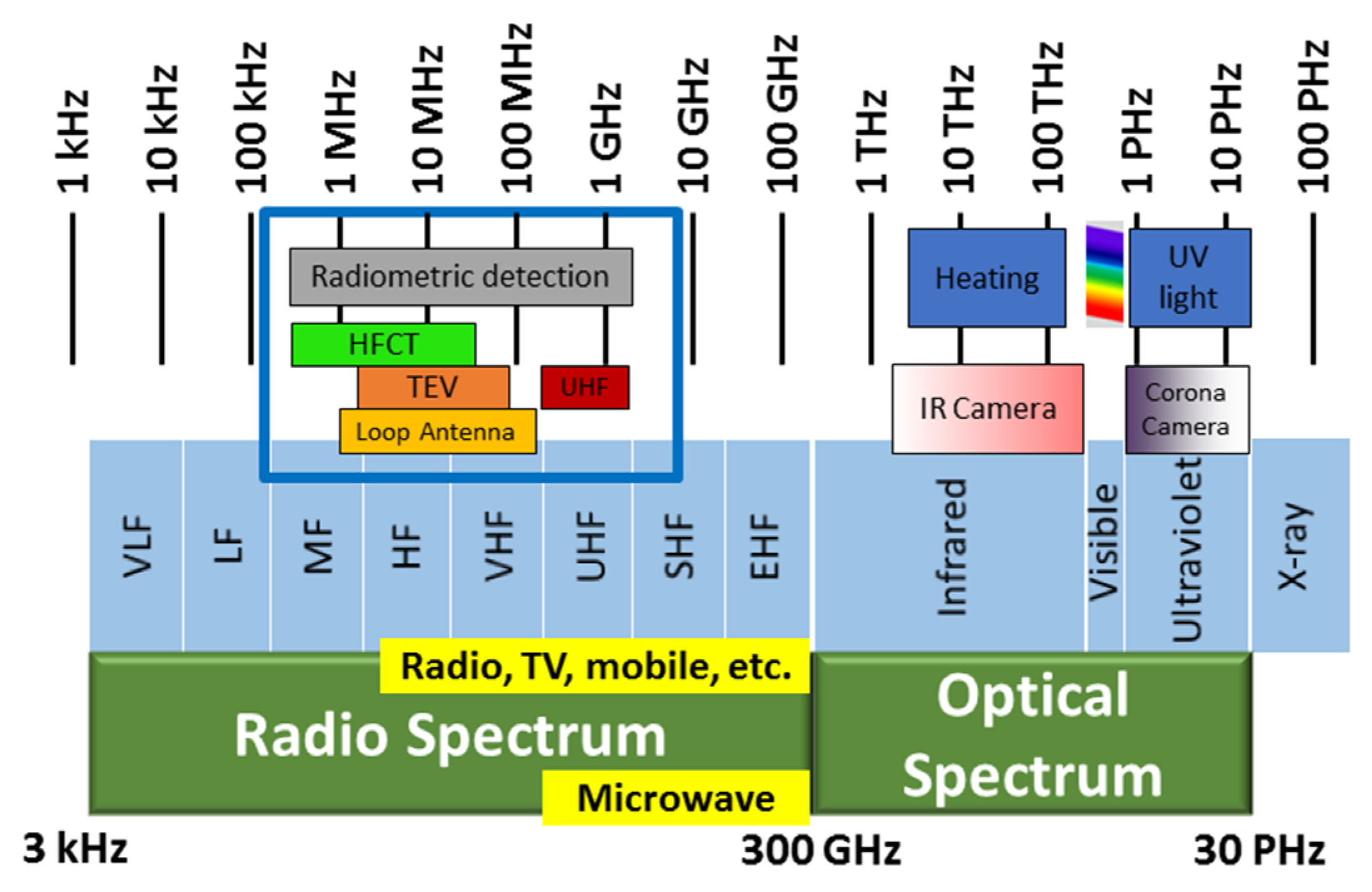 1 kHz
10 kHz
100 kHz
1 MHz
10 MHz
100 MHz
1 GHz
10 GHz
100 GHz
1 THz
10 THz
100 THz
1 PHz
10 PHz
100 PHz

Radiometric detection
HFCT
TEV
UHF
Loop Antenna

Heating
UV light
IR Camera
Corona Camera

VLF
LF
MF
HF
VHF
UHF
SHF
EHF
Infrared
Visible
Ultraviolet
X-ray

Radio, TV, mobile, etc.
Radio Spectrum
Microwave
Optical Spectrum

3 kHz
300 GHz
30 PHz